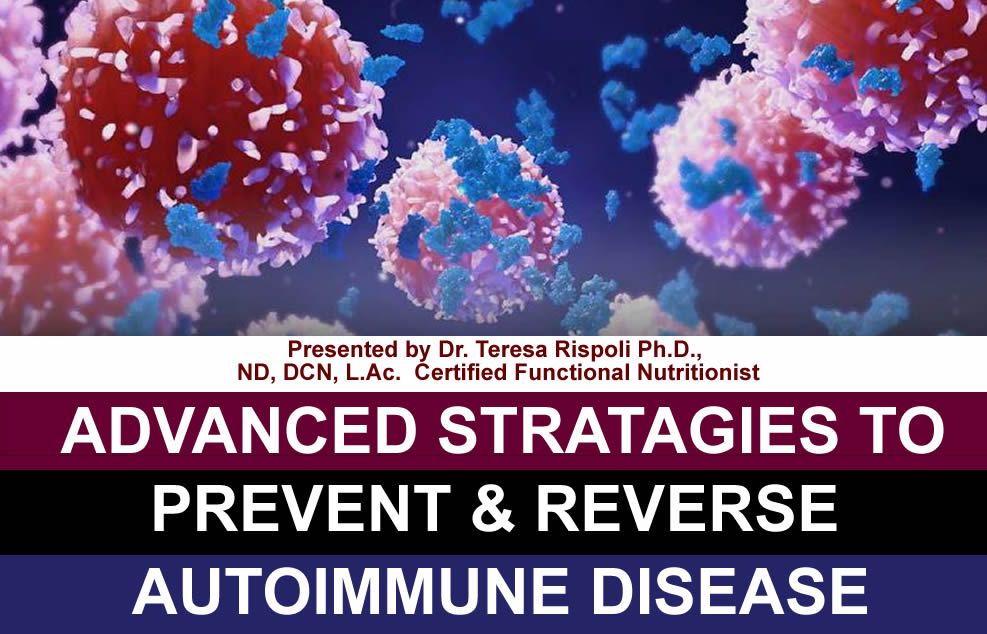 Presented by Dr. Teresa Rispoli Ph.D., ND, DCN, L.Ac. Certified Functional Nutritionist

ADVANCED STRATAGIES TO PREVENT & REVERSE AUTOIMMUNE DISEASE